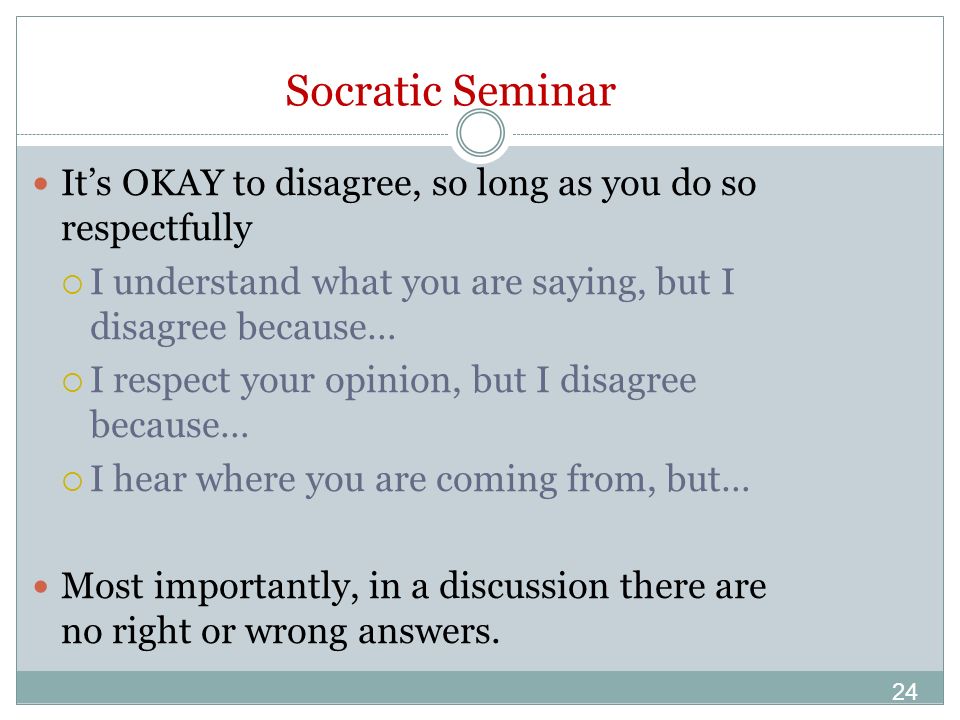 Socratic Seminar

It’s OKAY to disagree, so long as you do so respectfully

I understand what you are saying, but I disagree because…

I respect your opinion, but I disagree because…

I hear where you are coming from, but…

Most importantly, in a discussion there are no right or wrong answers.

24